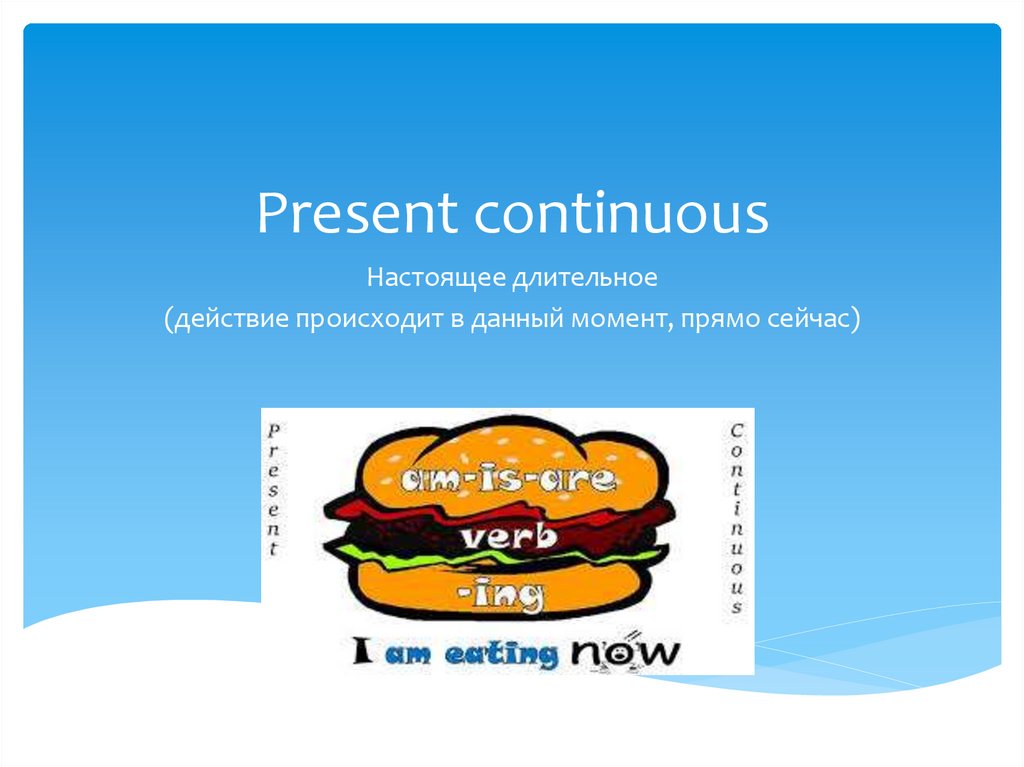 Present continuous

Настоящее длительное
(действие происходит в данный момент, прямо сейчас)

Present

am-is-are
verb
-ing

Continuous

I am eating now